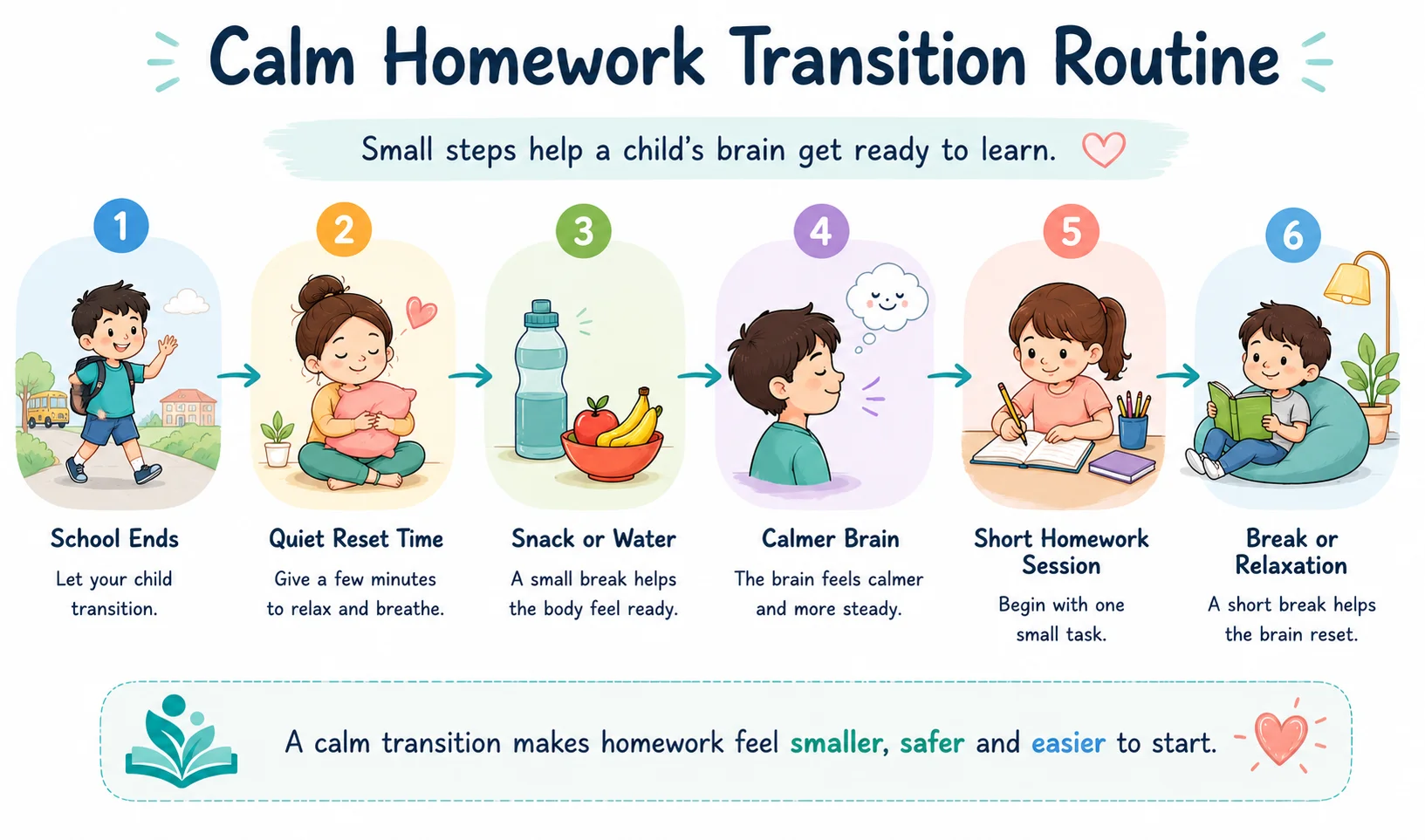 Calm Homework Transition Routine

Small steps help a child's brain get ready to learn.

1
School Ends
Let your child transition.

2
Quiet Reset Time
Give a few minutes to relax and breathe.

3
Snack or Water
A small break helps the body feel ready.

4
Calmer Brain
The brain feels calmer and more steady.

5
Short Homework Session
Begin with one small task.

6
Break or Relaxation
A short break helps the brain reset.

A calm transition makes homework feel smaller, safer and easier to start.